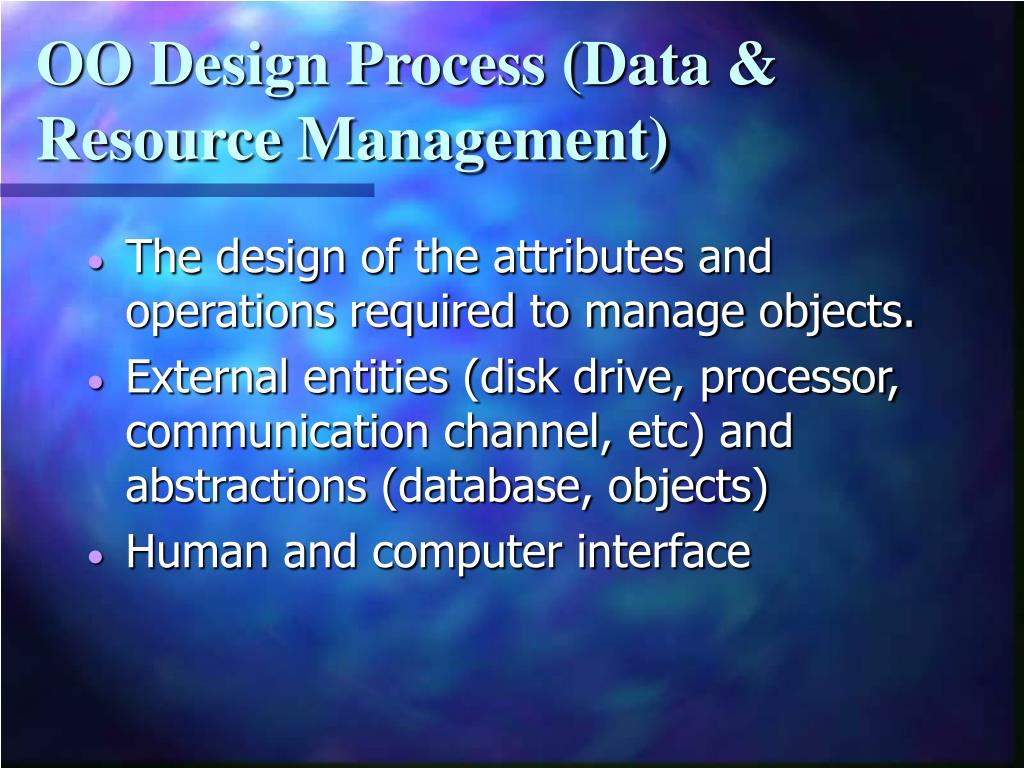 OO Design Process (Data & Resource Management)

• The design of the attributes and operations required to manage objects.
• External entities (disk drive, processor, communication channel, etc) and abstractions (database, objects)
• Human and computer interface